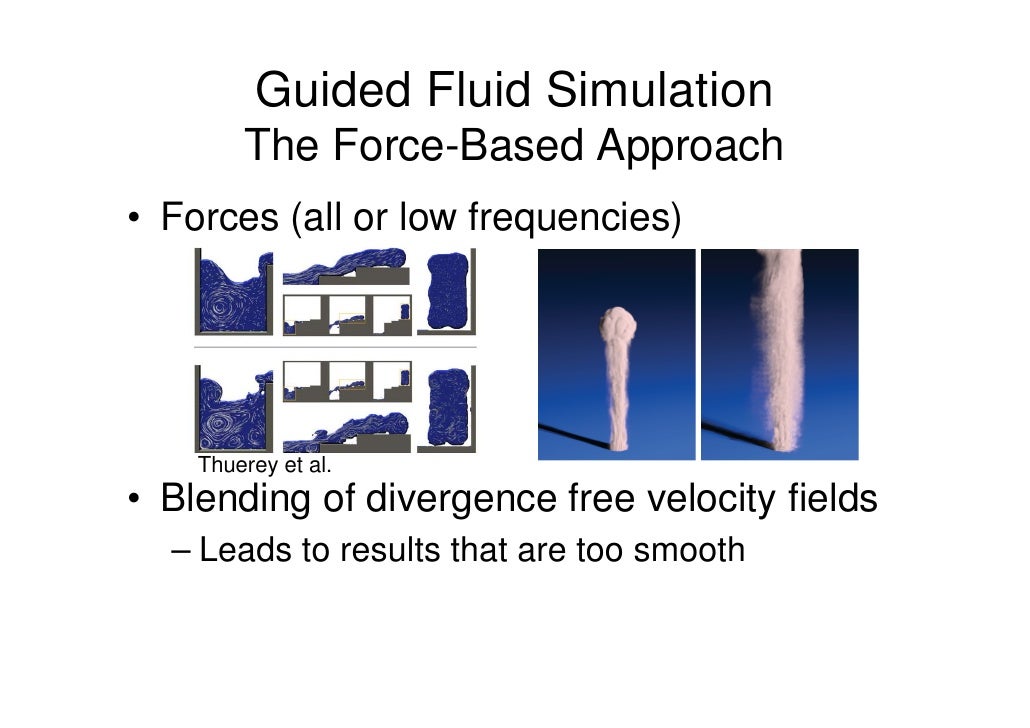 Guided Fluid Simulation
The Force-Based Approach

• Forces (all or low frequencies)

Thuerey et al.

• Blending of divergence free velocity fields
– Leads to results that are too smooth